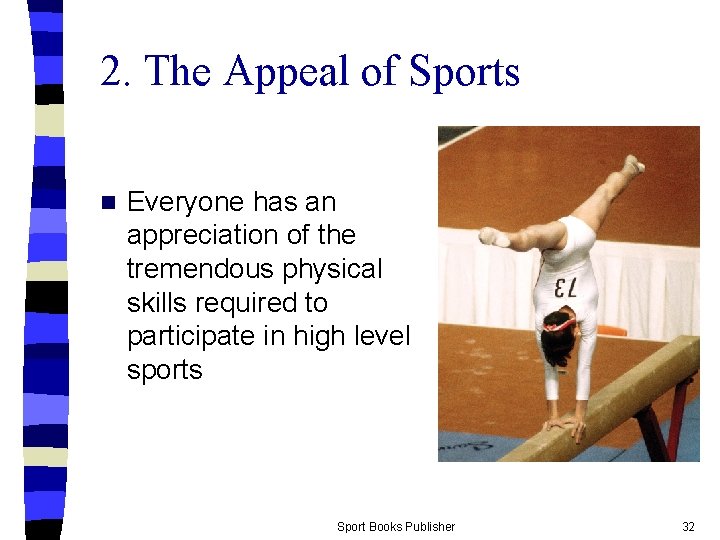 2. The Appeal of Sports

Everyone has an appreciation of the tremendous physical skills required to participate in high level sports

73

Sport Books Publisher

32